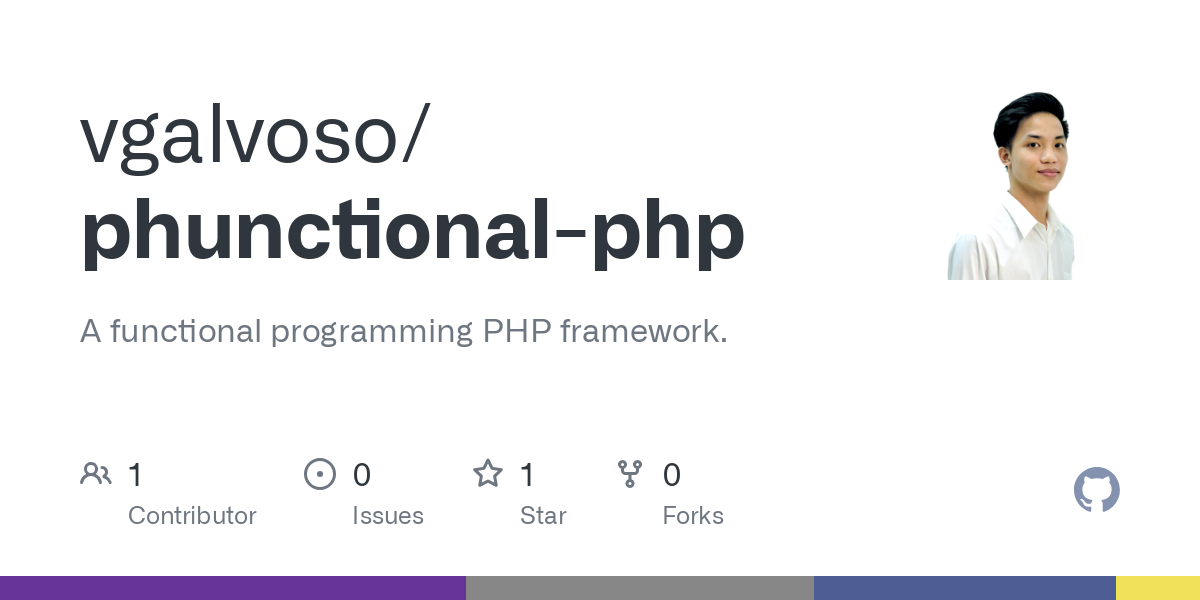 vgalvoso/
phunctional-php

A functional programming PHP framework.

1
Contributor

0
Issues

1
Star

0
Forks